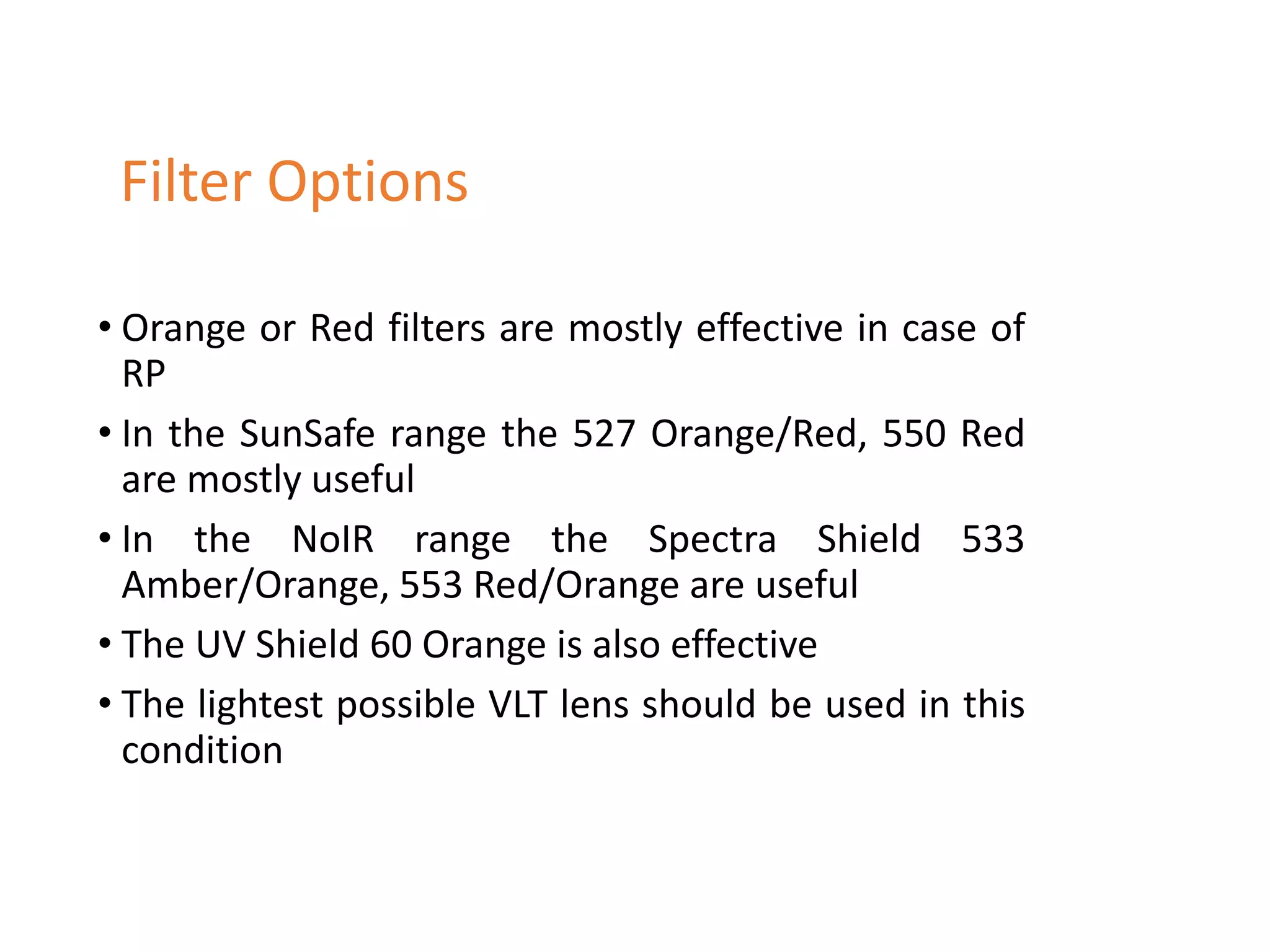 Filter Options

• Orange or Red filters are mostly effective in case of RP

• In the SunSafe range the 527 Orange/Red, 550 Red are mostly useful

• In the NoIR range the Spectra Shield 533 Amber/Orange, 553 Red/Orange are useful

• The UV Shield 60 Orange is also effective

• The lightest possible VLT lens should be used in this condition